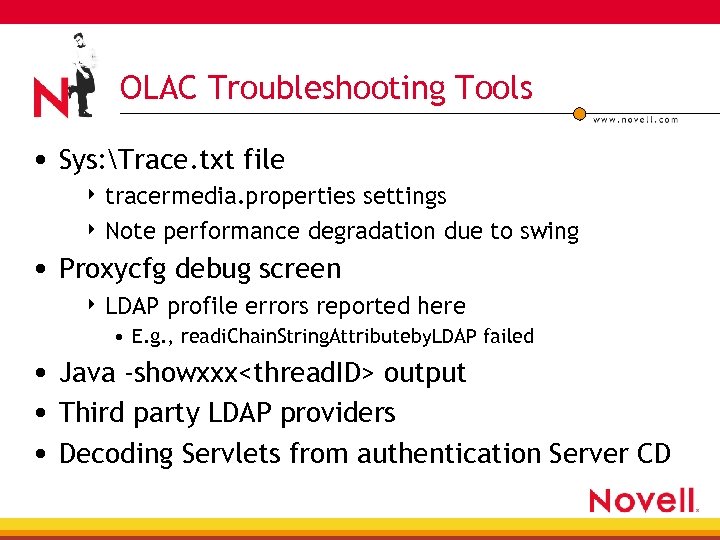 N

OLAC Troubleshooting Tools

www.novell.com

• Sys:\Trace.txt file
‣ tracermedia.properties settings
‣ Note performance degradation due to swing
• Proxycfg debug screen
‣ LDAP profile errors reported here
• E.g., readiChainStringAttributebyLDAP failed
• Java -showxxx<threadID> output
• Third party LDAP providers
• Decoding Servlets from authentication Server CD

Novell.